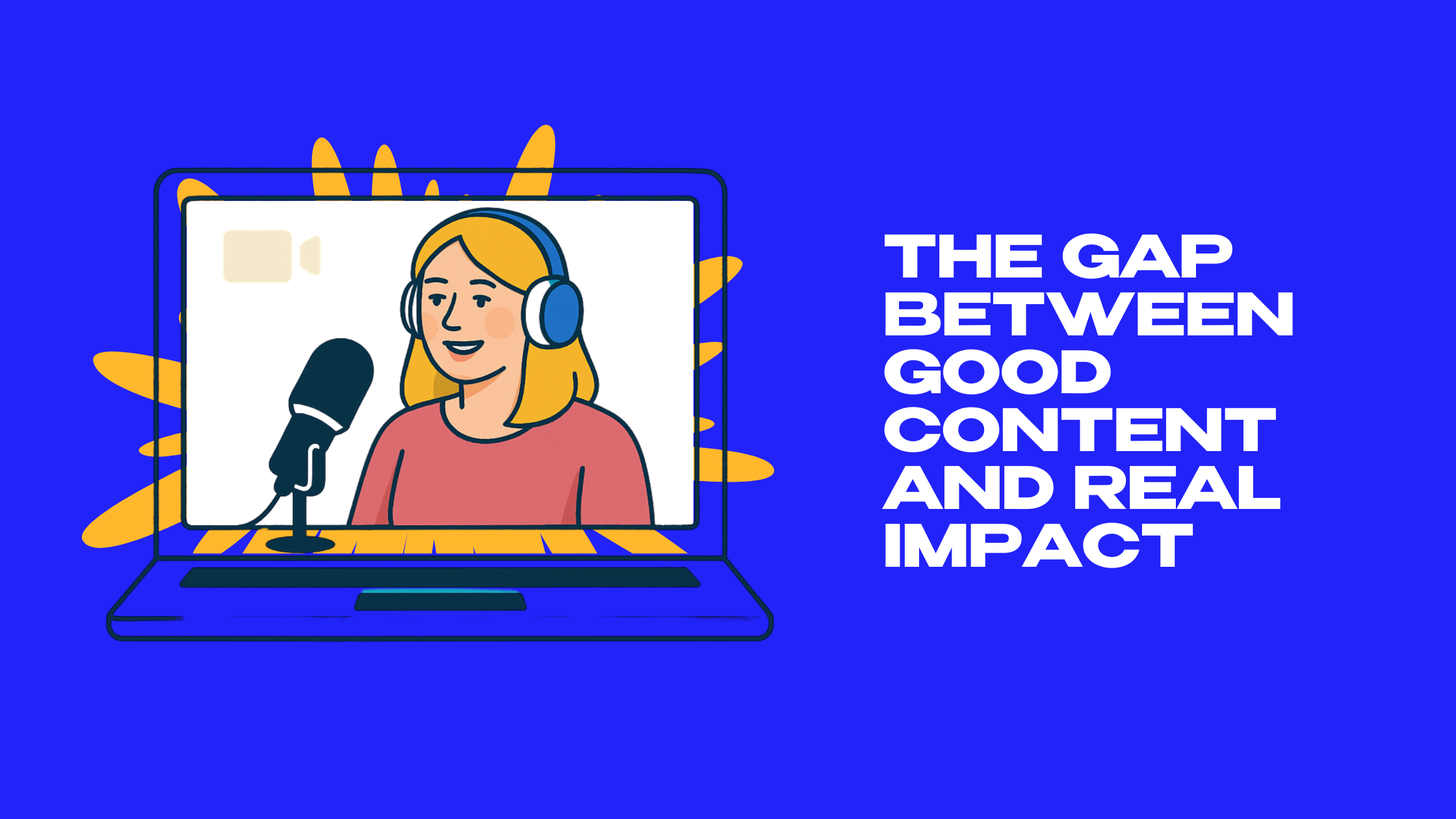 THE GAP BETWEEN GOOD CONTENT AND REAL IMPACT